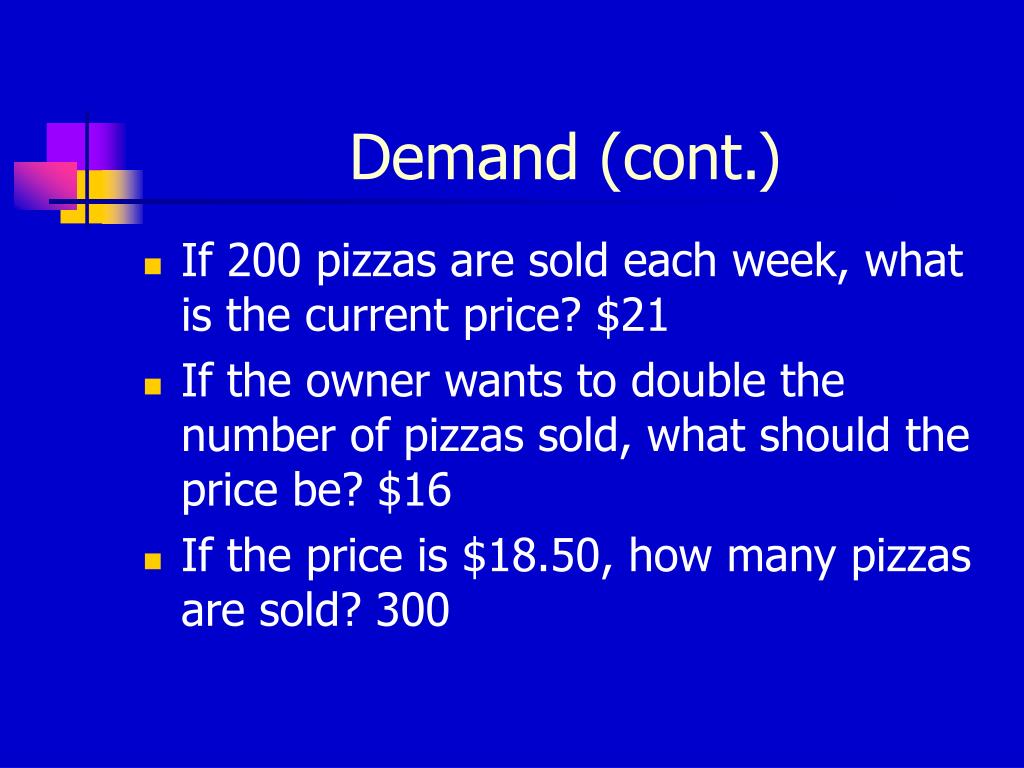 Demand (cont.)

- If 200 pizzas are sold each week, what is the current price? \$21
- If the owner wants to double the number of pizzas sold, what should the price be? \$16
- If the price is \$18.50, how many pizzas are sold? 300